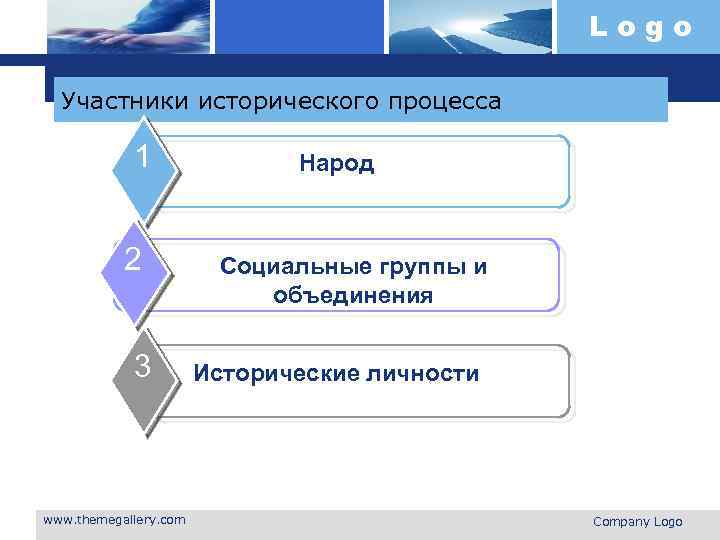 Logo

Участники исторического процесса

1
Народ

2
Социальные группы и объединения

3
Исторические личности

www.themegallery.com

Company Logo